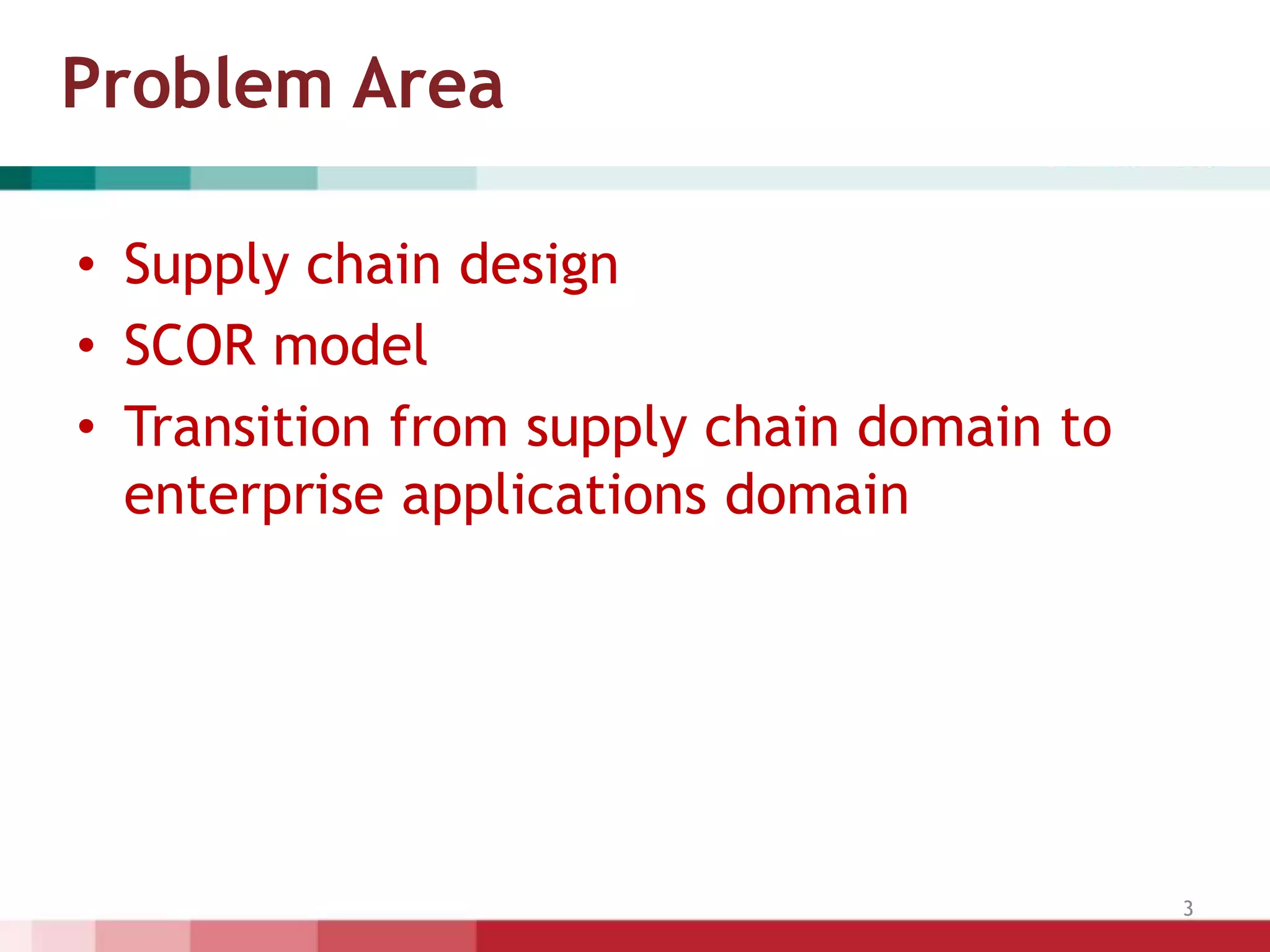 Problem Area

• Supply chain design
• SCOR model
• Transition from supply chain domain to enterprise applications domain

3